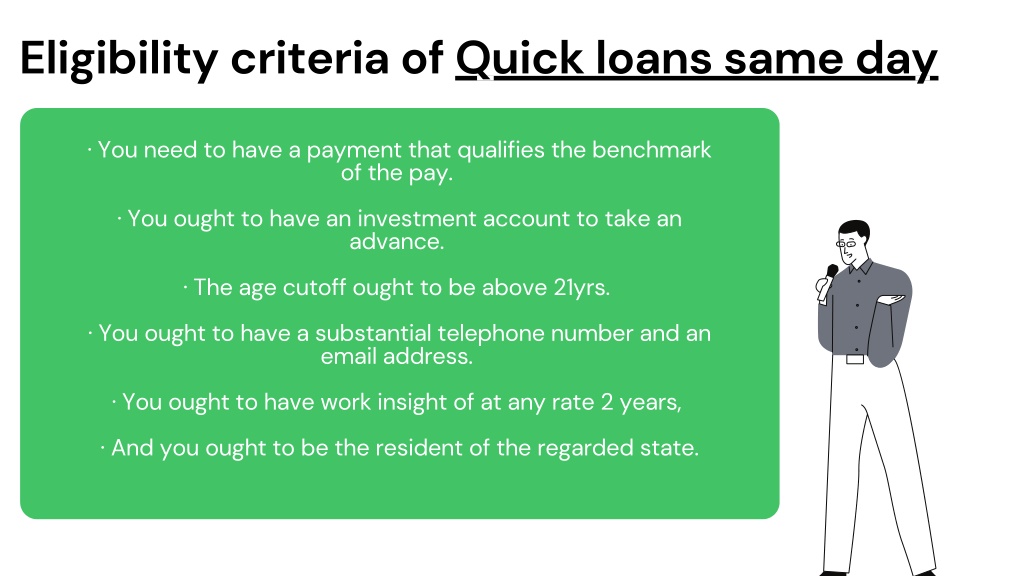 Eligibility criteria of Quick loans same day

· You need to have a payment that qualifies the benchmark of the pay.

· You ought to have an investment account to take an advance.

· The age cutoff ought to be above 21yrs.

· You ought to have a substantial telephone number and an email address.

· You ought to have work insight of at any rate 2 years,

· And you ought to be the resident of the regarded state.